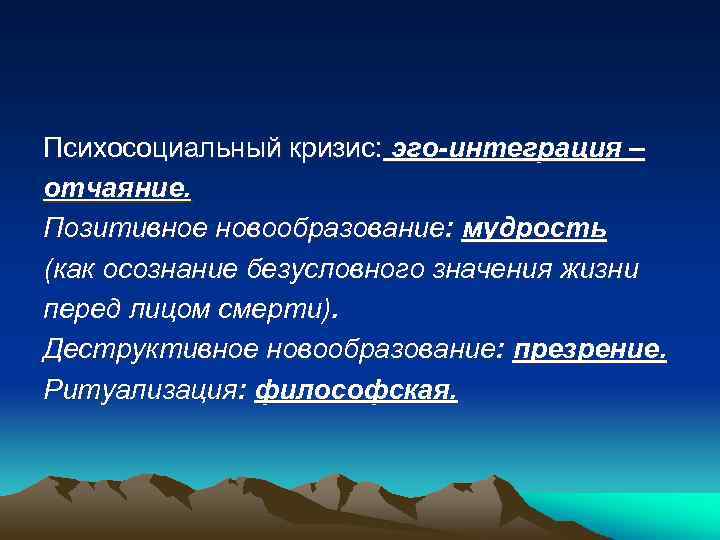 Психосоциальный кризис: эго-интеграция – отчаяние.
Позитивное новообразование: мудрость (как осознание безусловного значения жизни перед лицом смерти).
Деструктивное новообразование: презрение.
Ритуализация: философская.